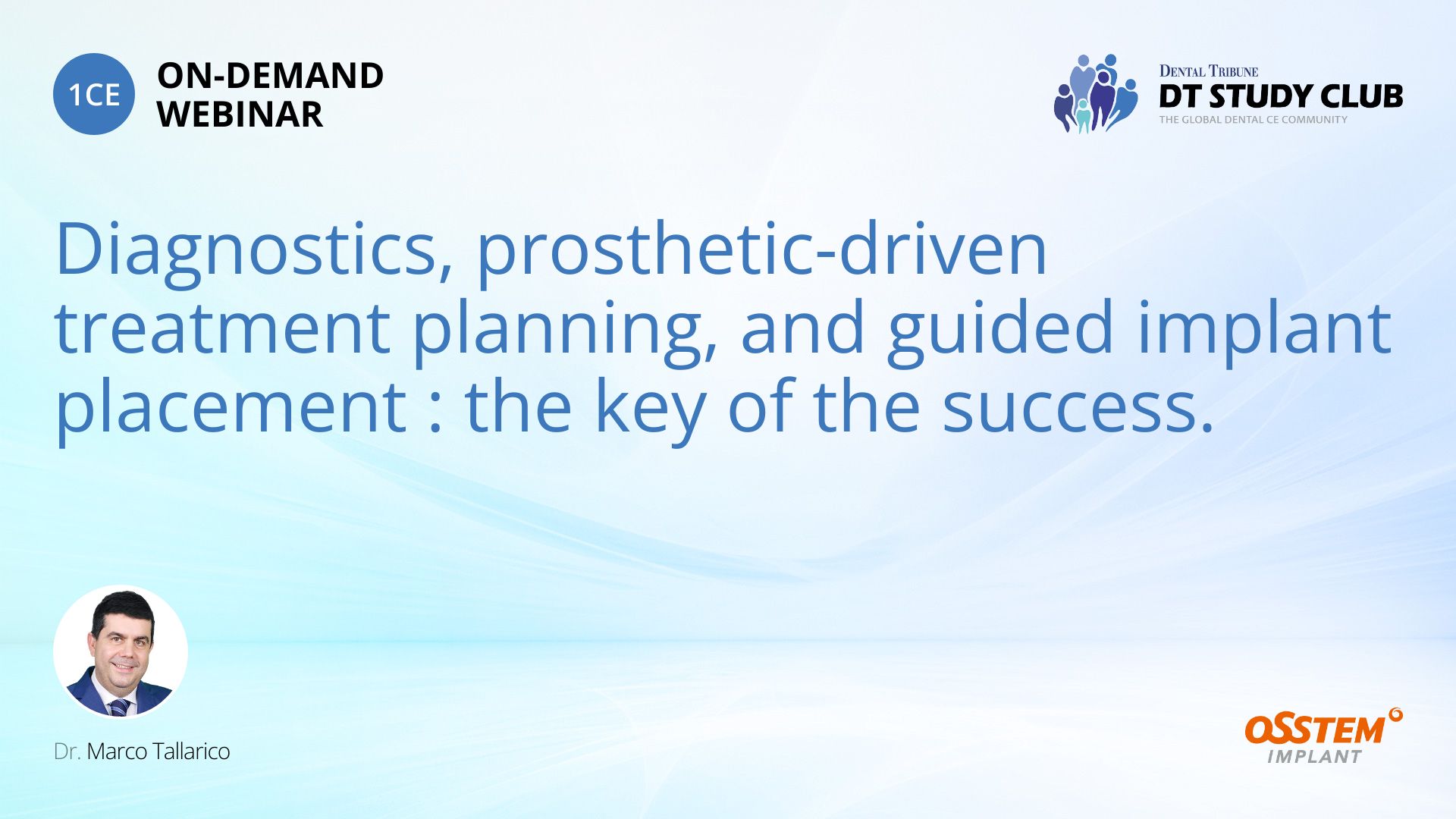 1CE ON-DEMAND WEBINAR

DENTAL TRIBUNE
DT STUDY CLUB
THE GLOBAL DENTAL CE COMMUNITY

Diagnostics, prosthetic-driven treatment planning, and guided implant placement : the key of the success.

Dr. Marco Tallarico

OSSTEM IMPLANT